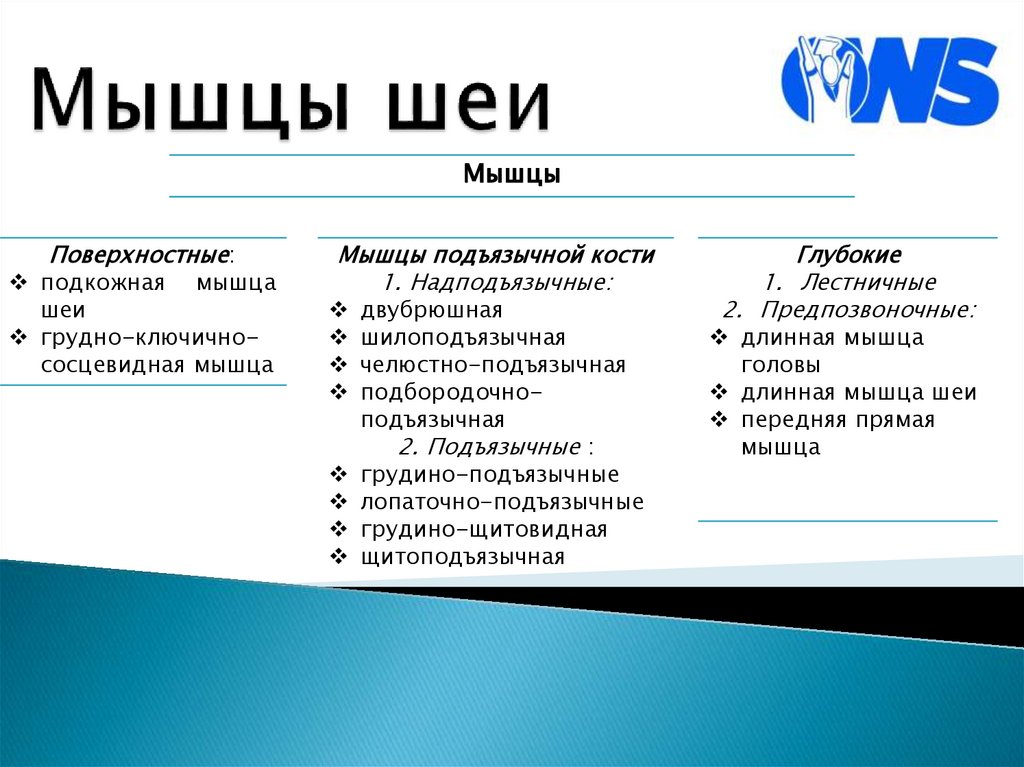 Мышцы шеи

NS

Мышцы

Поверхностные:
❖ подкожная мышца шеи
❖ грудно-ключично-сосцевидная мышца

Мышцы подъязычной кости
1. Надподъязычные:
❖ двубрюшная
❖ шилоподъязычная
❖ челюстно-подъязычная
❖ подбородочно-подъязычная
2. Подъязычные :
❖ грудино-подъязычные
❖ лопаточно-подъязычные
❖ грудино-щитовидная
❖ щитоподъязычная

Глубокие
1. Лестничные
2. Предпозвоночные:
❖ длинная мышца головы
❖ длинная мышца шеи
❖ передняя прямая мышца